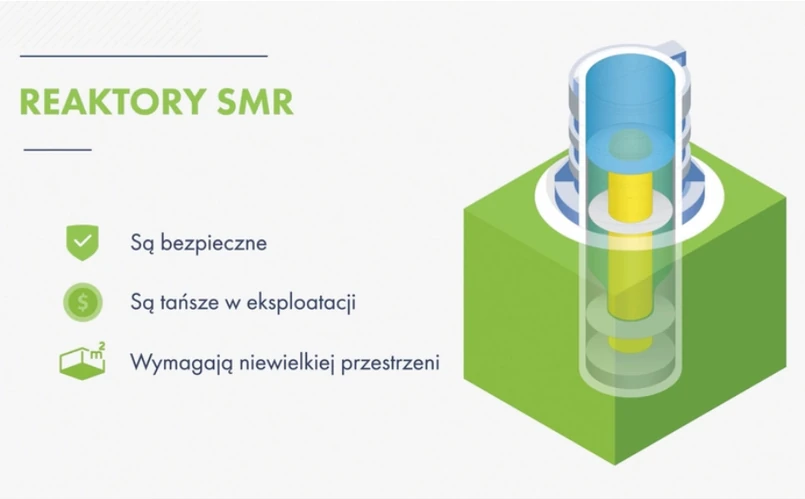 REAKTORY SMR

Są bezpieczne

$

Są tańsze w eksploatacji

$m^2$

Wymagają niewielkiej przestrzeni